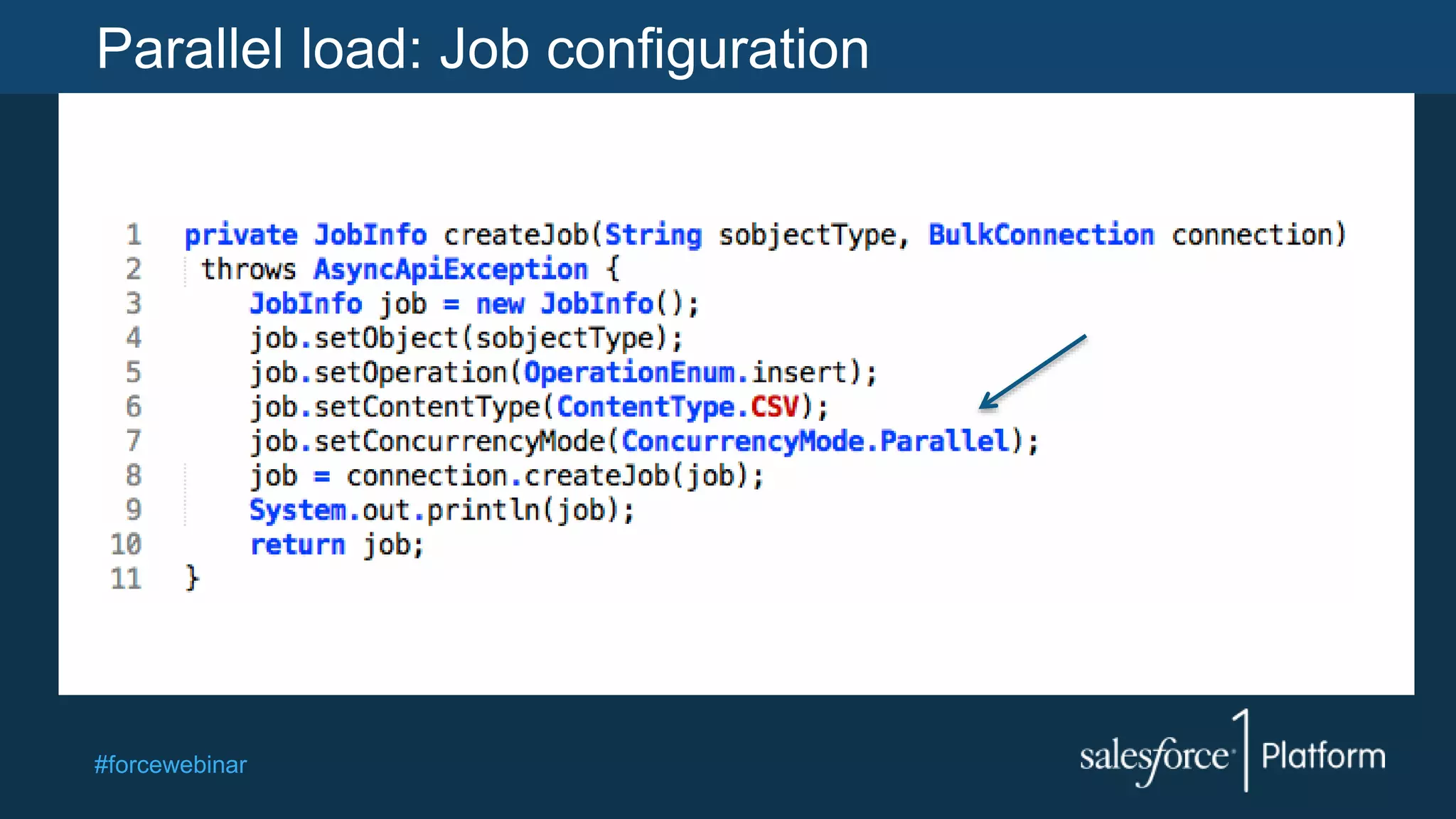 Parallel load: Job configuration

1 private JobInfo createJob(String sobjectType, BulkConnection connection)
2 throws AsyncApiException {
3 JobInfo job = new JobInfo();
4 job.setObject(sobjectType);
5 job.setOperation(OperationEnum.insert);
6 job.setContentType(ContentType.CSV);
7 job.setConcurrencyMode(ConcurrencyMode.Parallel);
8 job = connection.createJob(job);
9 System.out.println(job);
10 return job;
11 }

#forcewebinar

salesforce 1 Platform